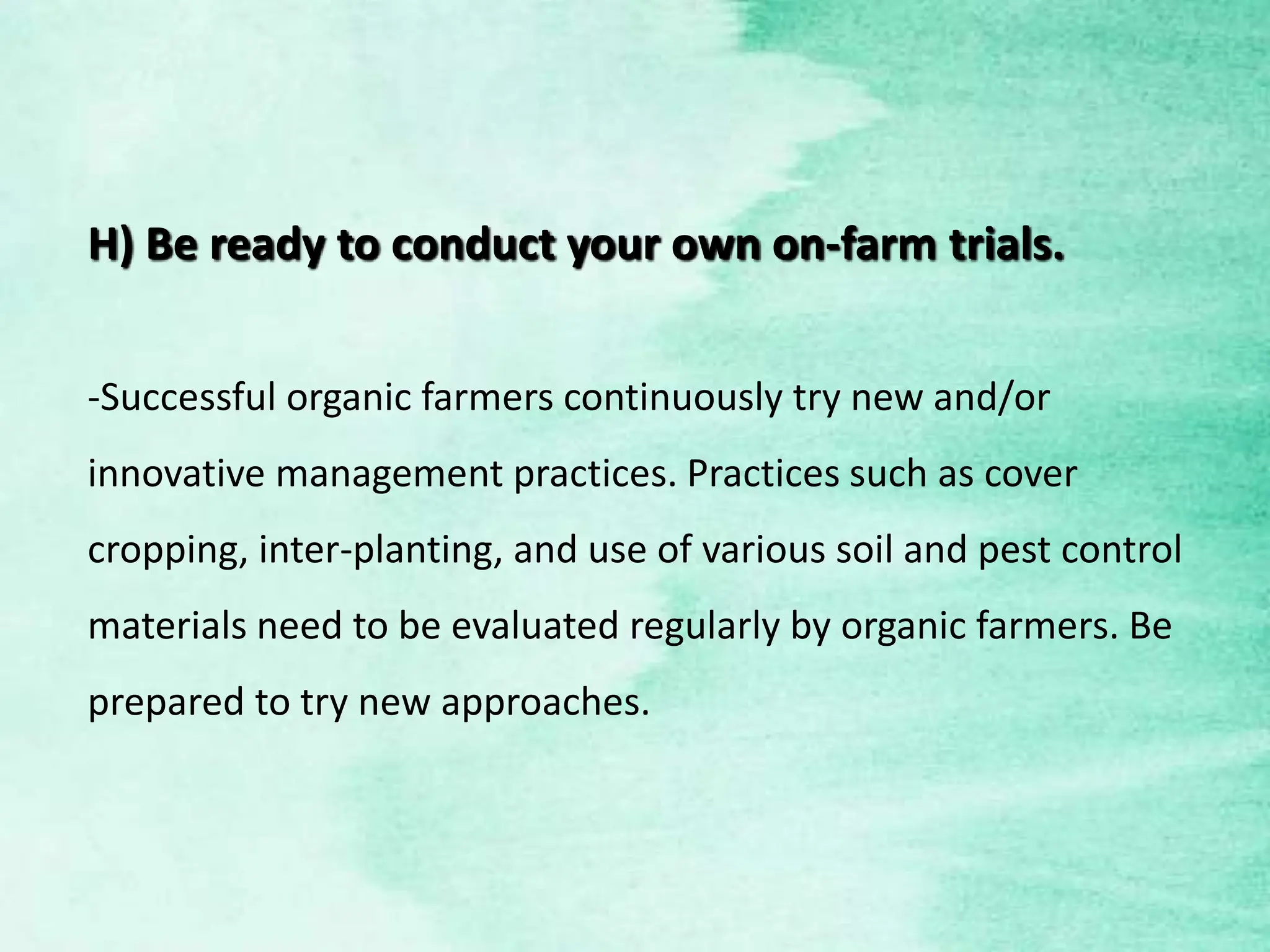 H) Be ready to conduct your own on-farm trials.

-Successful organic farmers continuously try new and/or innovative management practices. Practices such as cover cropping, inter-planting, and use of various soil and pest control materials need to be evaluated regularly by organic farmers. Be prepared to try new approaches.